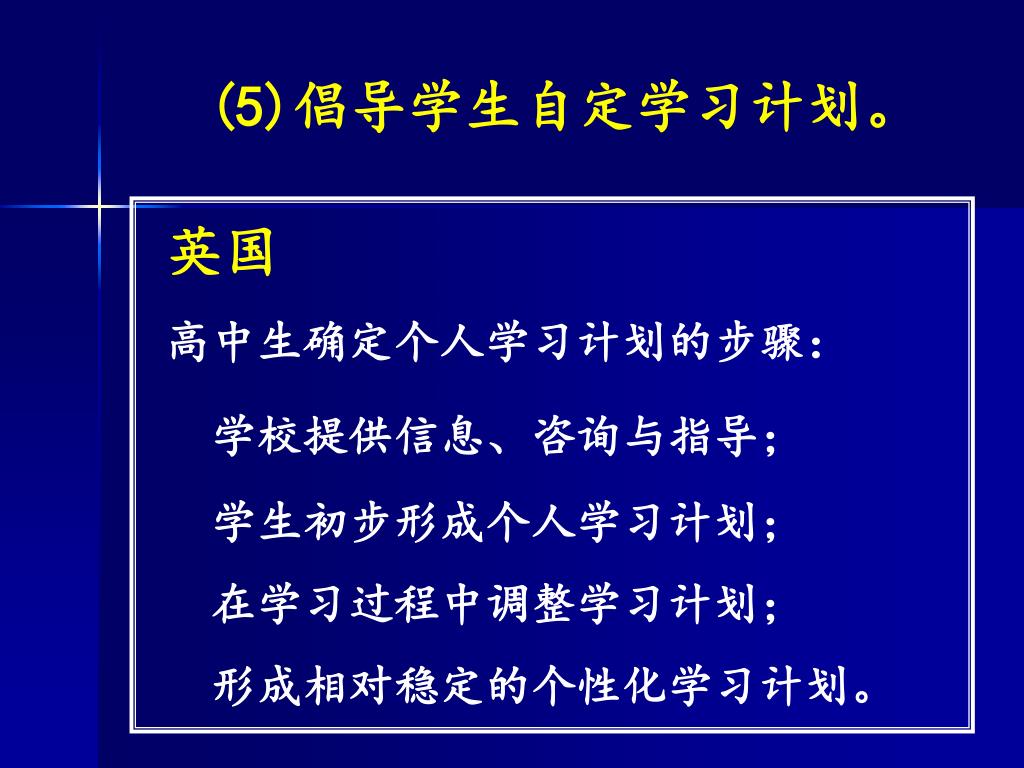 ⑸倡导学生自定学习计划。

英国

高中生确定个人学习计划的步骤：

学校提供信息、咨询与指导；

学生初步形成个人学习计划；

在学习过程中调整学习计划；

形成相对稳定的个性化学习计划。